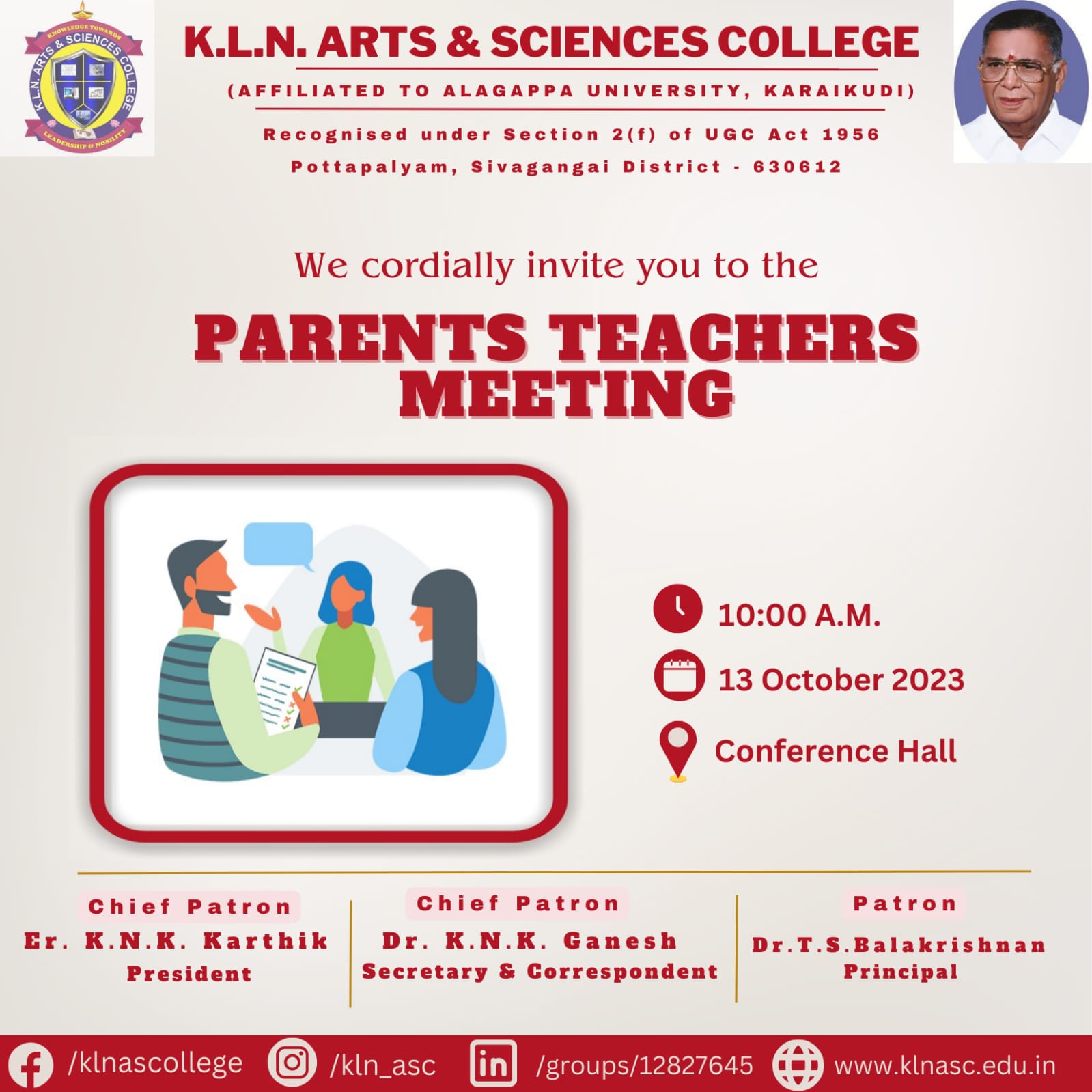 KNOWLEDGE TOWARDS
K.L.N. ARTS & SCIENCES COLLEGE
LEADERSHIP & NOBILITY

K.L.N. ARTS & SCIENCES COLLEGE

(AFFILIATED TO ALAGAPPA UNIVERSITY, KARAIKUDI)

Recognised under Section 2(f) of UGC Act 1956

Pottapalyam, Sivagangai District - 630612

We cordially invite you to the

PARENTS TEACHERS MEETING

10:00 A.M.

13 October 2023

Conference Hall

Chief Patron
Er. K.N.K. Karthik
President

Chief Patron
Dr. K.N.K. Ganesh
Secretary & Correspondent

Patron
Dr.T.S.Balakrishnan
Principal

/klnascollege /kln_asc /groups/12827645 www.klnasc.edu.in